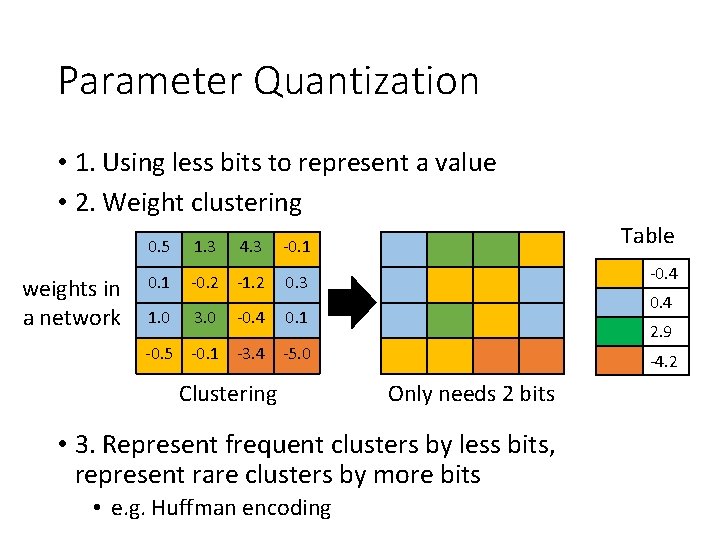 Parameter Quantization

• 1. Using less bits to represent a value
• 2. Weight clustering

weights in a network

| 0.5 | 1.3 | 4.3 | -0.1 |
|---|---|---|---|
| 0.1 | -0.2 | -1.2 | 0.3 |
| 1.0 | 3.0 | -0.4 | 0.1 |
| -0.5 | -0.1 | -3.4 | -5.0 |

Clustering

Only needs 2 bits

Table

| | -0.4 |
|---|---|
| | 0.4 |
| | 2.9 |
| | -4.2 |

• 3. Represent frequent clusters by less bits, represent rare clusters by more bits
  • e.g. Huffman encoding